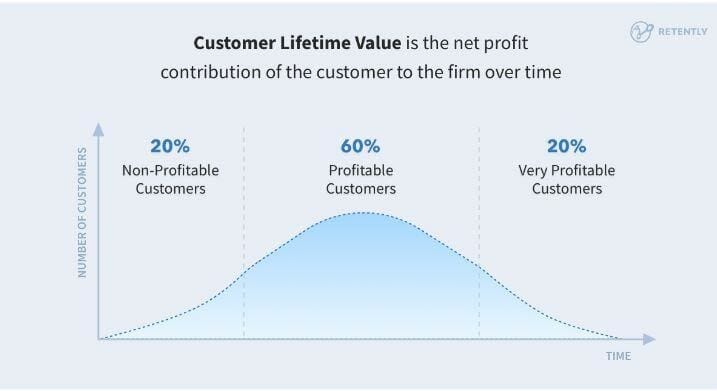 RETENTLY

**Customer Lifetime Value** is the net profit contribution of the customer to the firm over time

NUMBER OF CUSTOMERS

20%
Non-Profitable Customers

60%
Profitable Customers

20%
Very Profitable Customers

TIME